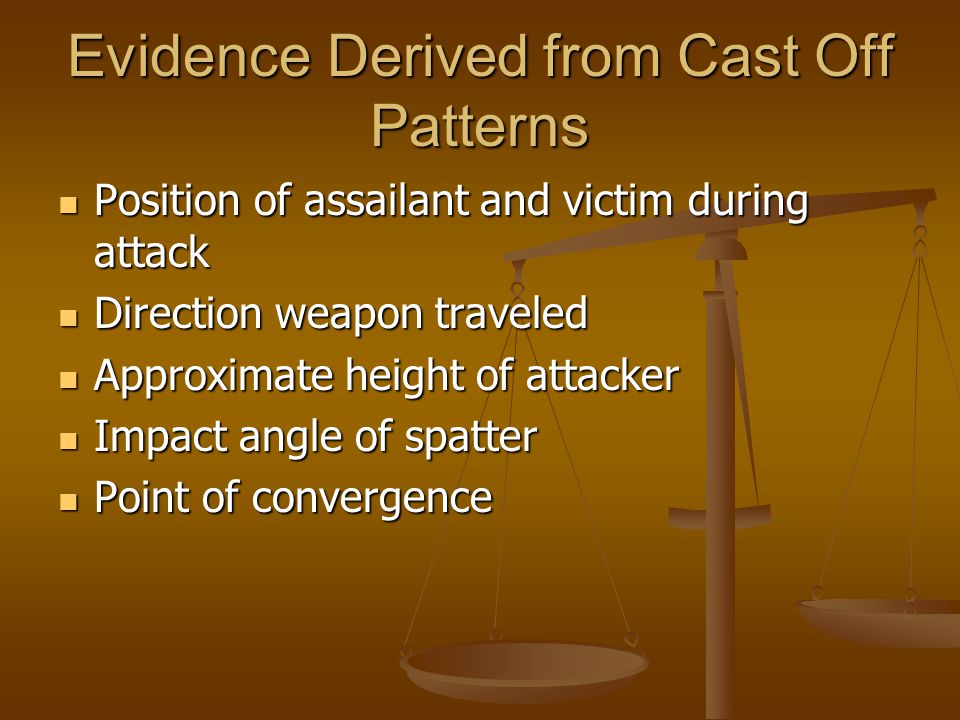 Evidence Derived from Cast Off Patterns

- Position of assailant and victim during attack
- Direction weapon traveled
- Approximate height of attacker
- Impact angle of spatter
- Point of convergence